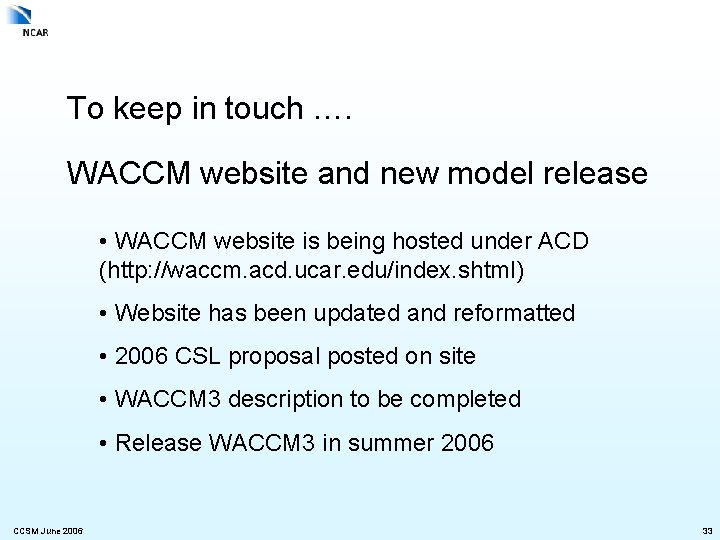 NCAR

To keep in touch ….

WACCM website and new model release

• WACCM website is being hosted under ACD (http://waccm.acd.ucar.edu/index.shtml)

• Website has been updated and reformatted

• 2006 CSL proposal posted on site

• WACCM3 description to be completed

• Release WACCM3 in summer 2006

CCSM June 2006

33